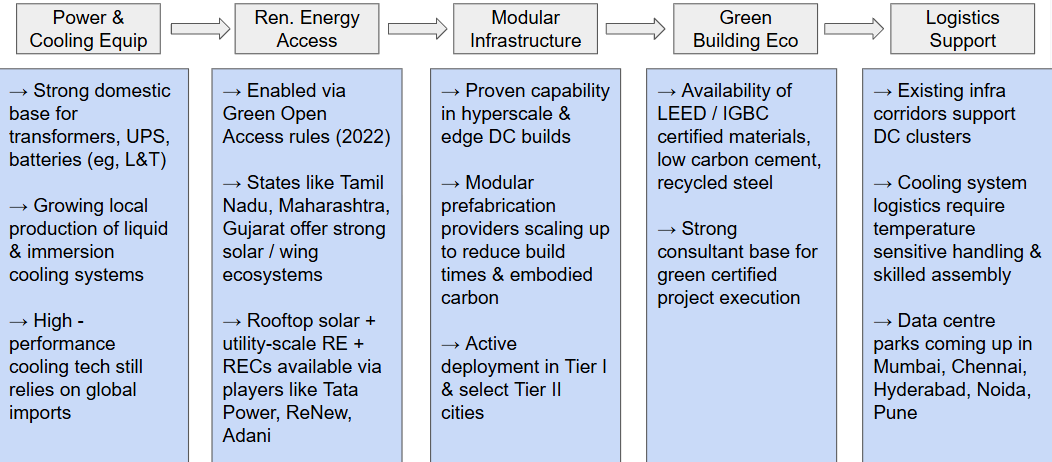 Power & Cooling Equip

Ren. Energy Access

Modular Infrastructure

Green Building Eco

Logistics Support

→ Strong domestic base for transformers, UPS, batteries (eg, L&T)

→ Growing local production of liquid & immersion cooling systems

→ High - performance cooling tech still relies on global imports

→ Enabled via Green Open Access rules (2022)

→ States like Tamil Nadu, Maharashtra, Gujarat offer strong solar / wing ecosystems

→ Rooftop solar + utility-scale RE + RECs available via players like Tata Power, ReNew, Adani

→ Proven capability in hyperscale & edge DC builds

→ Modular prefabrication providers scaling up to reduce build times & embodied carbon

→ Active deployment in Tier I & select Tier II cities

→ Availability of LEED / IGBC certified materials, low carbon cement, recycled steel

→ Strong consultant base for green certified project execution

→ Existing infra corridors support DC clusters

→ Cooling system logistics require temperature sensitive handling & skilled assembly

→ Data centre parks coming up in Mumbai, Chennai, Hyderabad, Noida, Pune